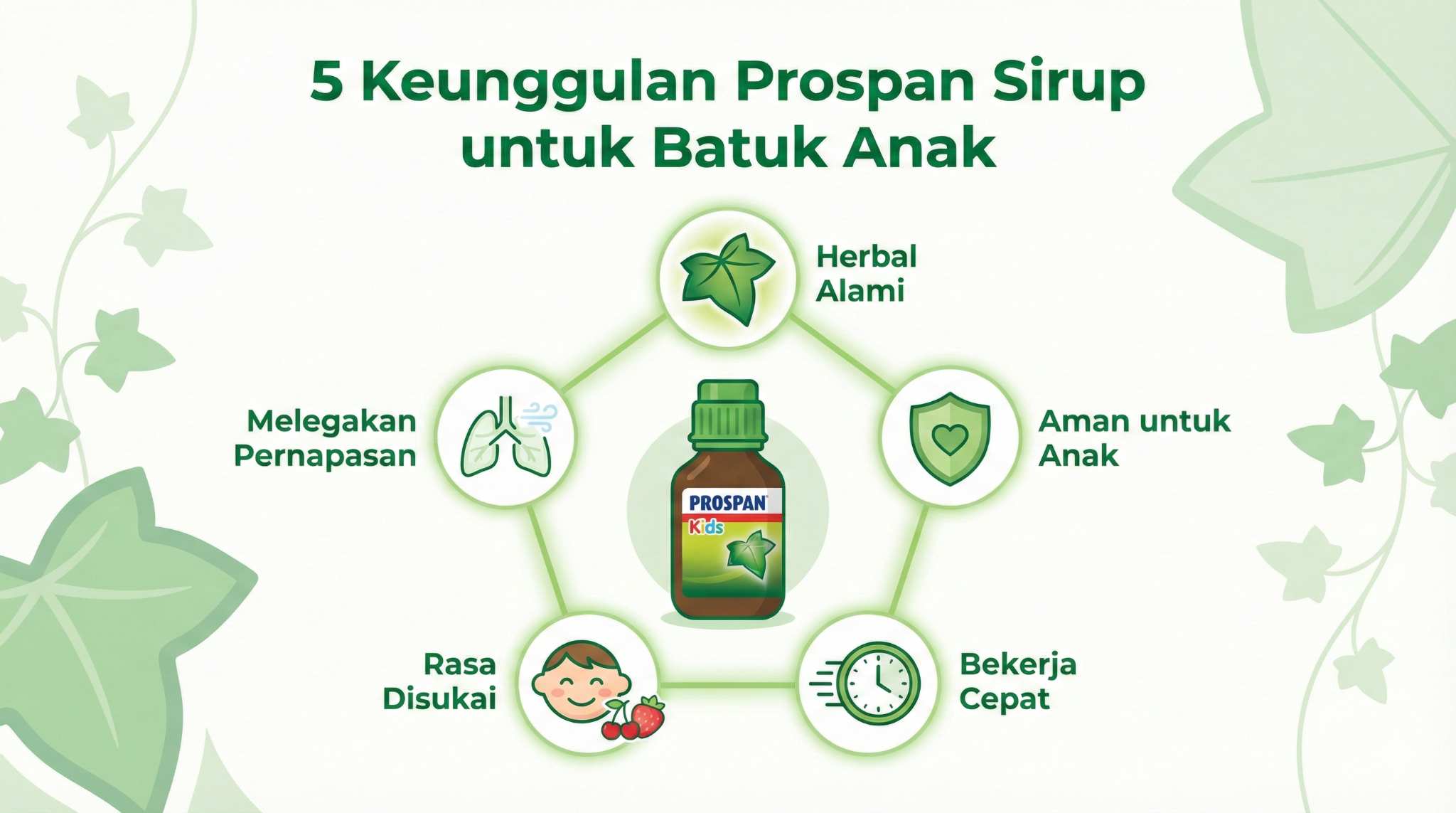 5 Keunggulan Prospan Sirup untuk Batuk Anak

Herbal Alami

Melegakan Pernapasan

Aman untuk Anak

PROSPAN
Kids

Rasa Disukai

Bekerja Cepat